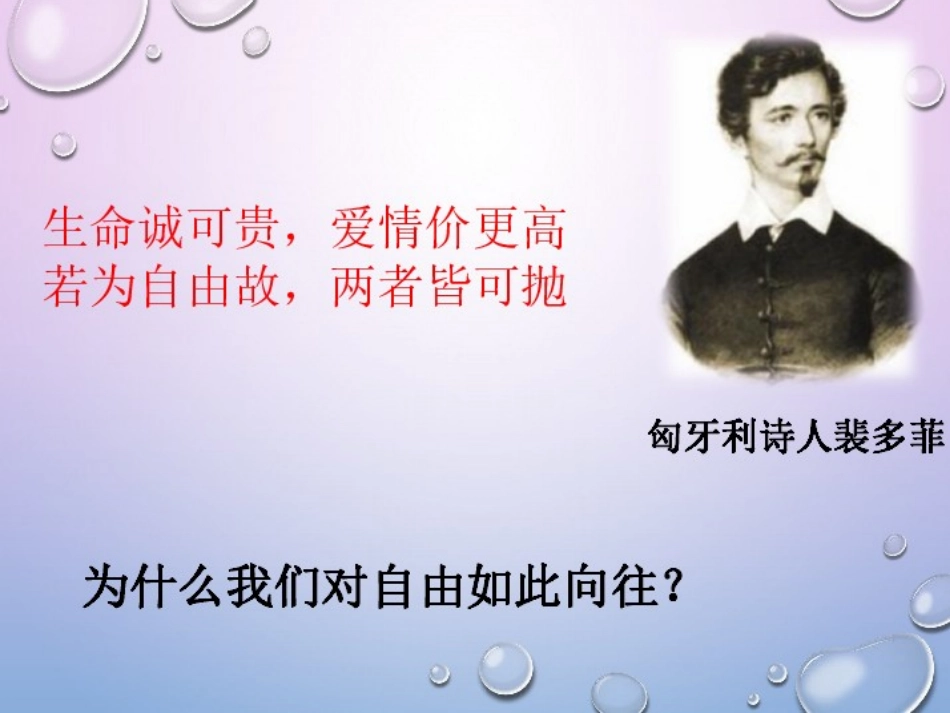 生命诚可贵，爱情价更高
若为自由故，两者皆可抛

匈牙利诗人裴多菲

为什么我们对自由如此向往？